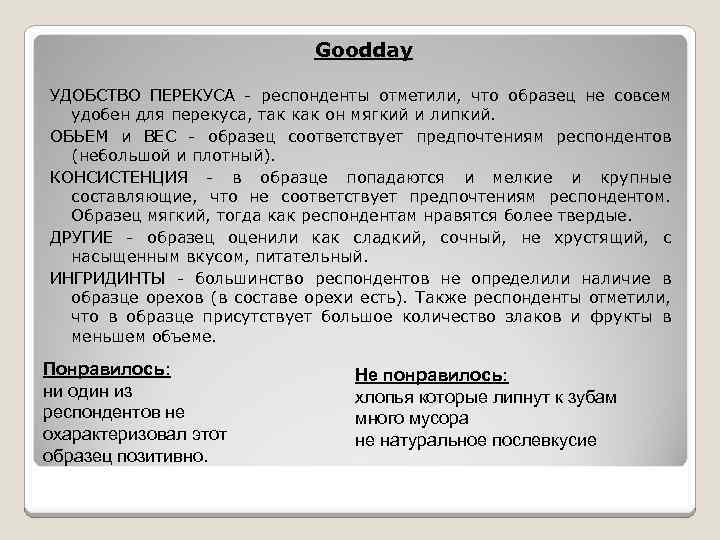 Goodday

УДОБСТВО ПЕРЕКУСА - респонденты отметили, что образец не совсем удобен для перекуса, так как он мягкий и липкий.

ОБЬЕМ и ВЕС - образец соответствует предпочтениям респондентов (небольшой и плотный).

КОНСИСТЕНЦИЯ - в образце попадаются и мелкие и крупные составляющие, что не соответствует предпочтениям респондентом. Образец мягкий, тогда как респондентам нравятся более твердые.

ДРУГИЕ - образец оценили как сладкий, сочный, не хрустящий, с насыщенным вкусом, питательный.

ИНГРИДИНТЫ - большинство респондентов не определили наличие в образце орехов (в составе орехи есть). Также респонденты отметили, что в образце присутствует большое количество злаков и фрукты в меньшем объеме.

Понравилось:
ни один из респондентов не охарактеризовал этот образец позитивно.

Не понравилось:
хлопья которые липнут к зубам
много мусора
не натуральное послевкусие